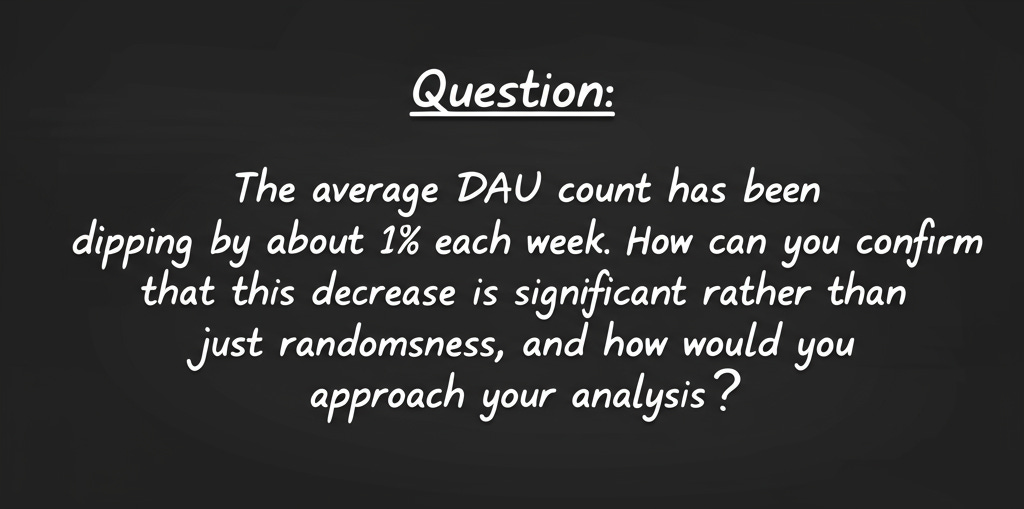 Question:

The average DAU count has been dipping by about 1% each week. How can you confirm that this decrease is significant rather than just randomsness, and how would you approach your analysis?